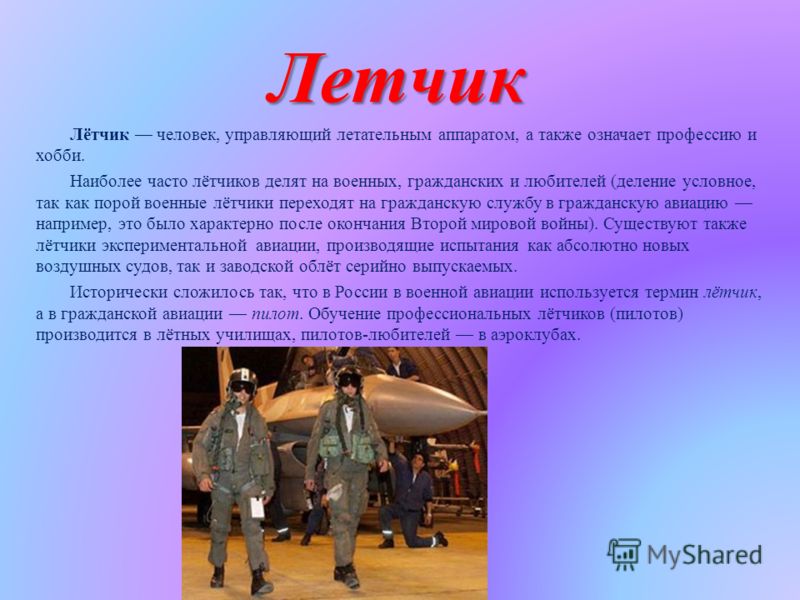 Летчик

Лётчик — человек, управляющий летательным аппаратом, а также означает профессию и хобби.

Наиболее часто лётчиков делят на военных, гражданских и любителей (деление условное, так как порой военные лётчики переходят на гражданскую службу в гражданскую авиацию — например, это было характерно после окончания Второй мировой войны). Существуют также лётчики экспериментальной авиации, производящие испытания как абсолютно новых воздушных судов, так и заводской облёт серийно выпускаемых.

Исторически сложилось так, что в России в военной авиации используется термин лётчик, а в гражданской авиации — пилот. Обучение профессиональных лётчиков (пилотов) производится в лётных училищах, пилотов-любителей — в аэроклубах.

MyShared